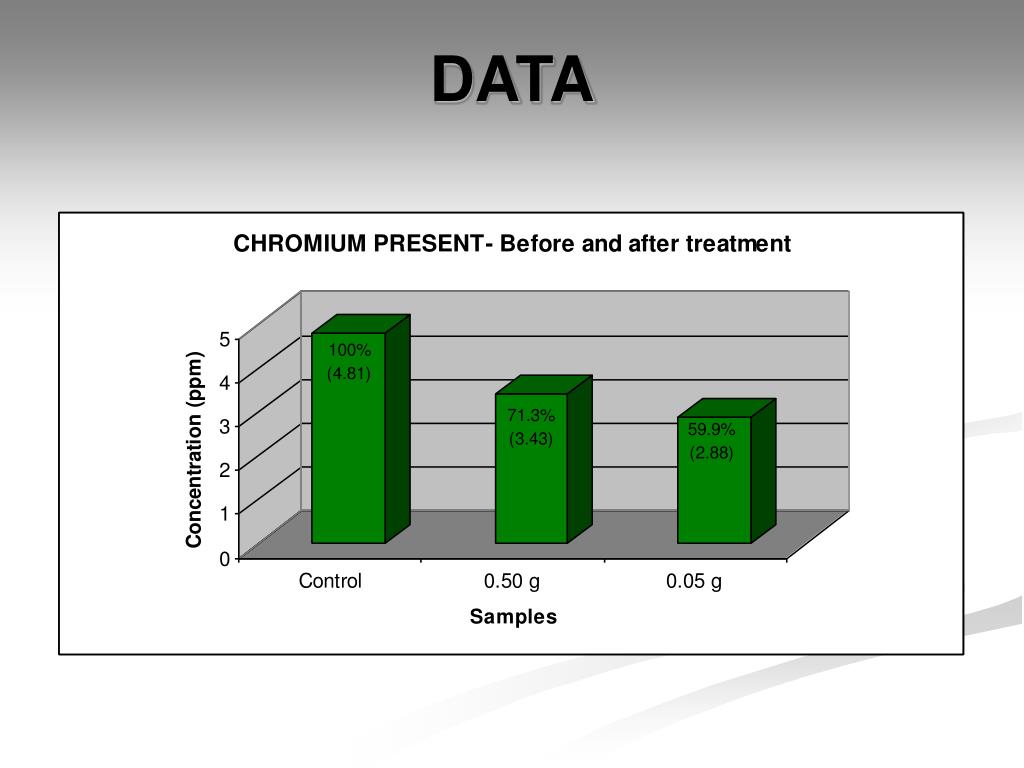 DATA

CHROMIUM PRESENT- Before and after treatment

Concentration (ppm)

5
4
3
2
1
0

100%
(4.81)

71.3%
(3.43)

59.9%
(2.88)

Control
0.50 g
0.05 g

Samples